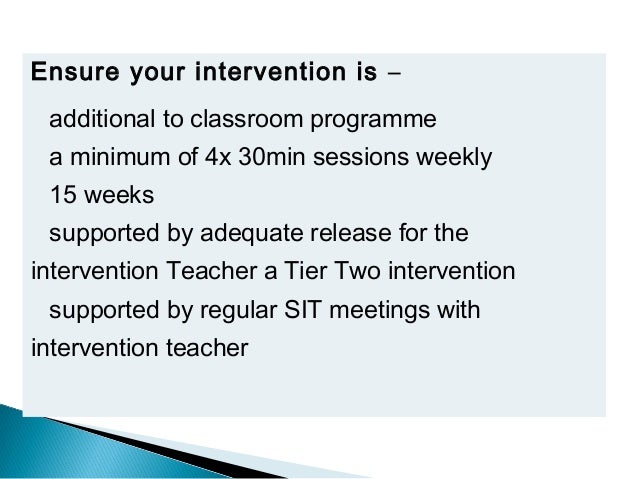 Ensure your intervention is –

additional to classroom programme

a minimum of 4x 30min sessions weekly

15 weeks

supported by adequate release for the intervention Teacher a Tier Two intervention

supported by regular SIT meetings with intervention teacher